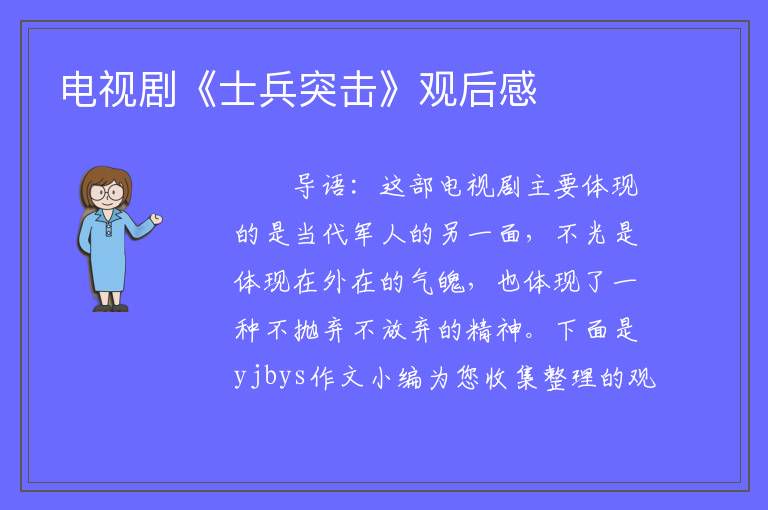 电视剧《士兵突击》观后感

导语：这部电视剧主要体现的是当代军人的另一面，不光是体现在外在的气魄，也体现了一种不抛弃不放弃的精神。下面是yjbys作文小编为您收集整理的观